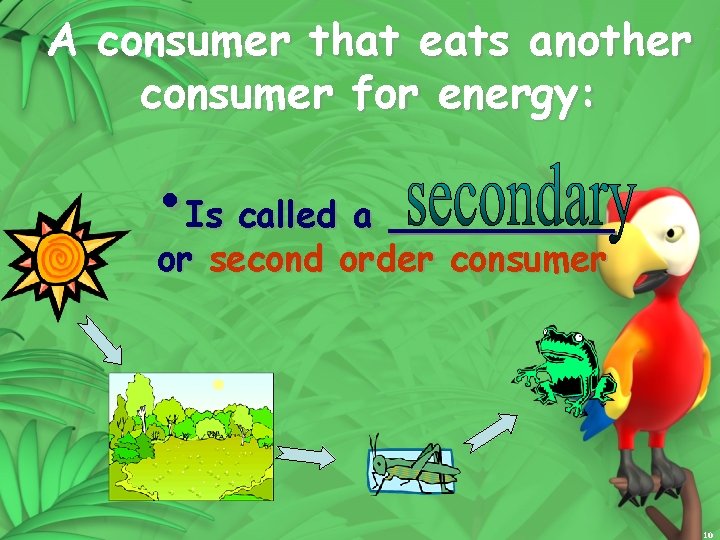 A consumer that eats another consumer for energy:

• Is called a secondary or second order consumer

10